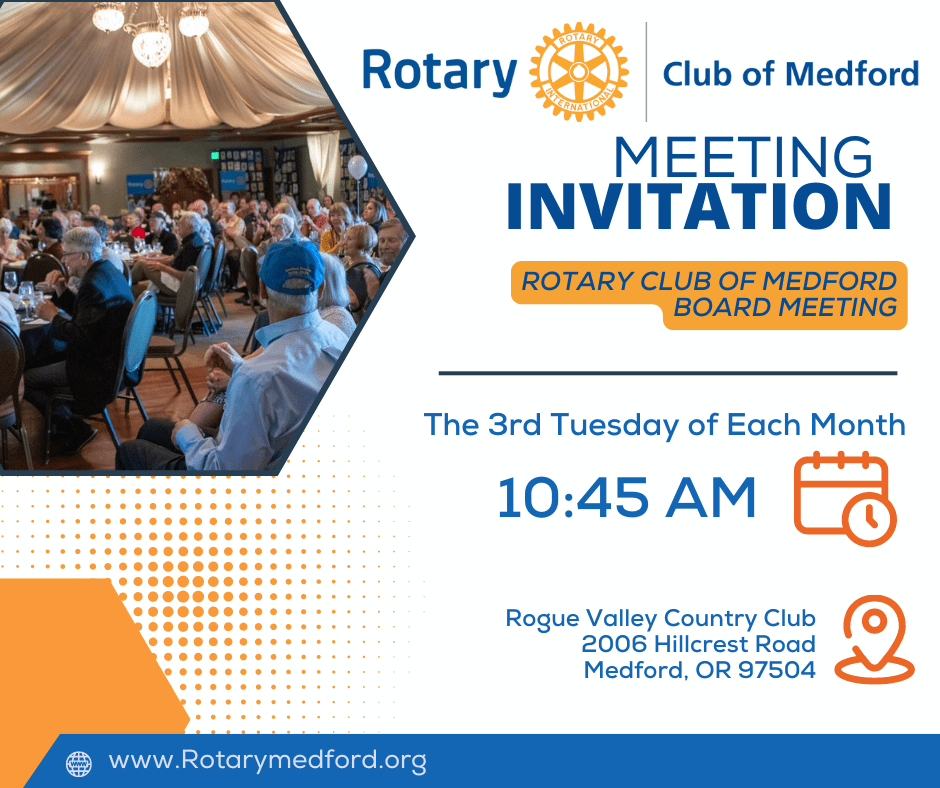 Rotary ROTARY INTERNATIONAL Club of Medford

MEETING
INVITATION

ROTARY CLUB OF MEDFORD
BOARD MEETING

The 3rd Tuesday of Each Month

10:45 AM

Rogue Valley Country Club
2006 Hillcrest Road
Medford, OR 97504

www.Rotarymedford.org